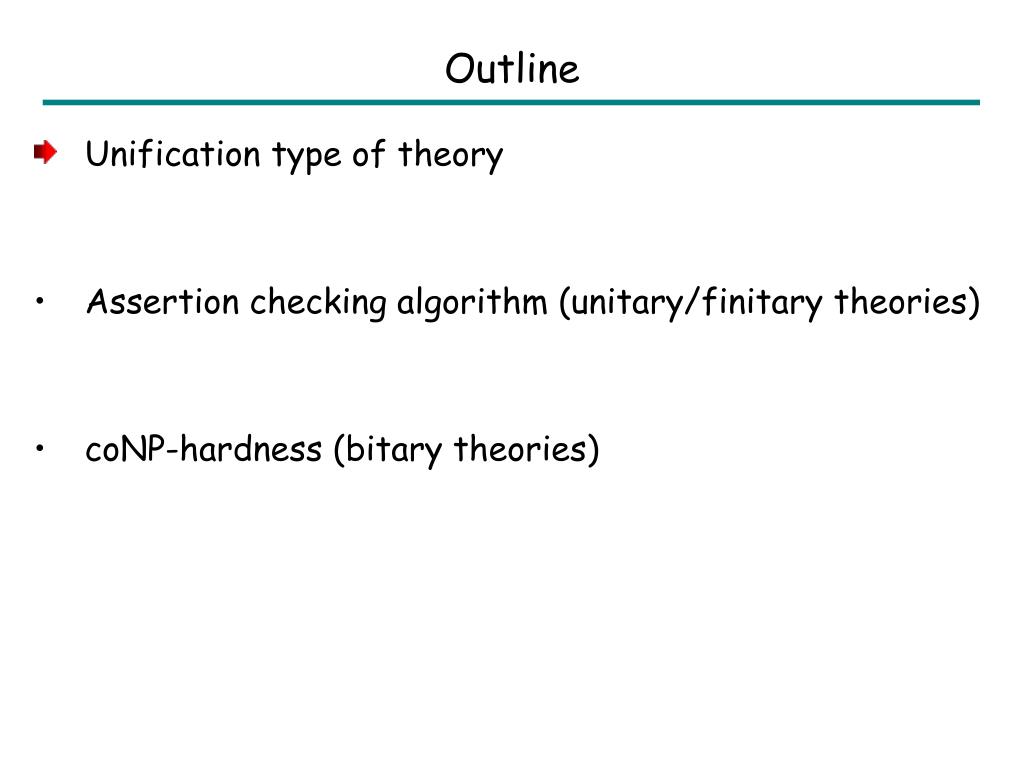 Outline

Unification type of theory

• Assertion checking algorithm (unitary/finitary theories)

• coNP-hardness (bitary theories)